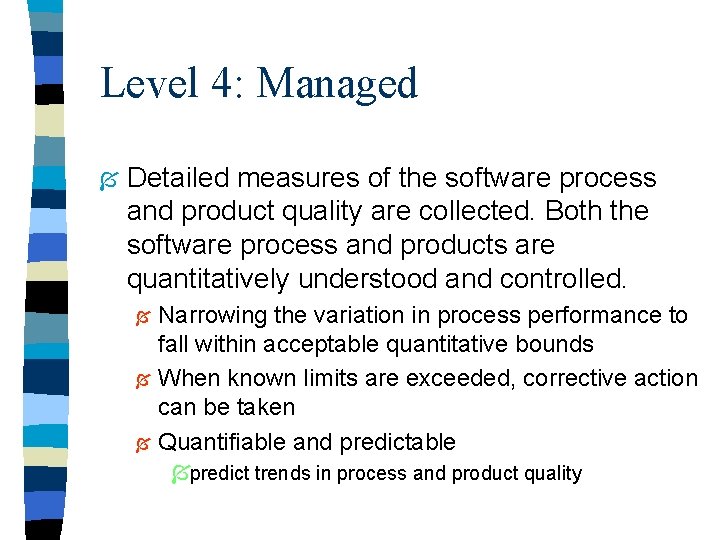 Level 4: Managed

Detailed measures of the software process and product quality are collected. Both the software process and products are quantitatively understood and controlled.

Narrowing the variation in process performance to fall within acceptable quantitative bounds

When known limits are exceeded, corrective action can be taken

Quantifiable and predictable

predict trends in process and product quality